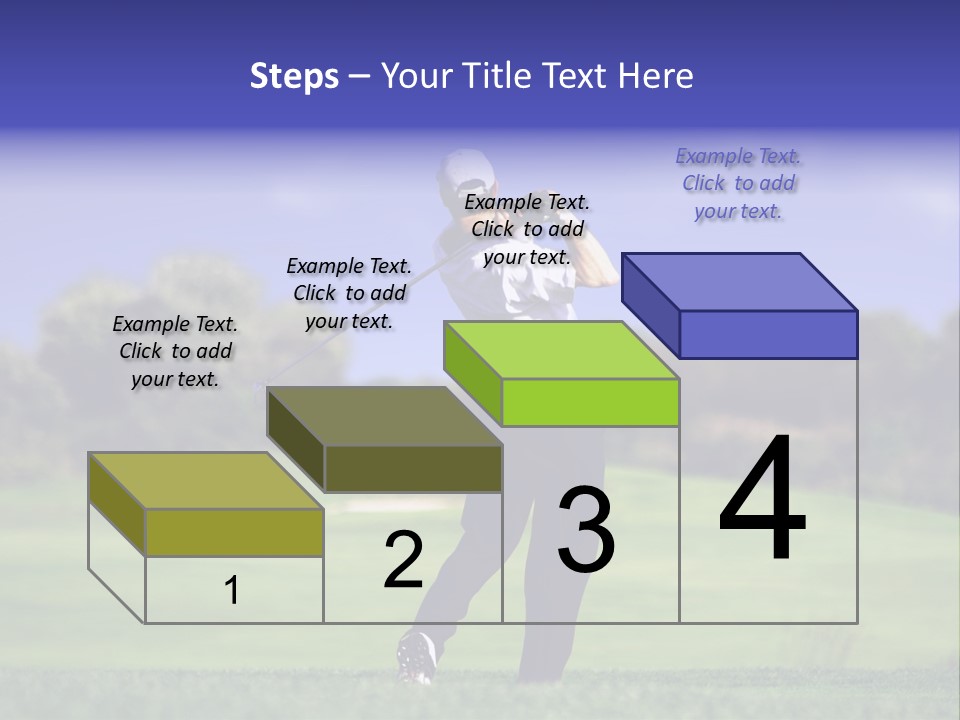 Steps – Your Title Text Here

Example Text. Click to add your text.

Example Text. Click to add your text.

Example Text. Click to add your text.

Example Text. Click to add your text.

1

2

3

4